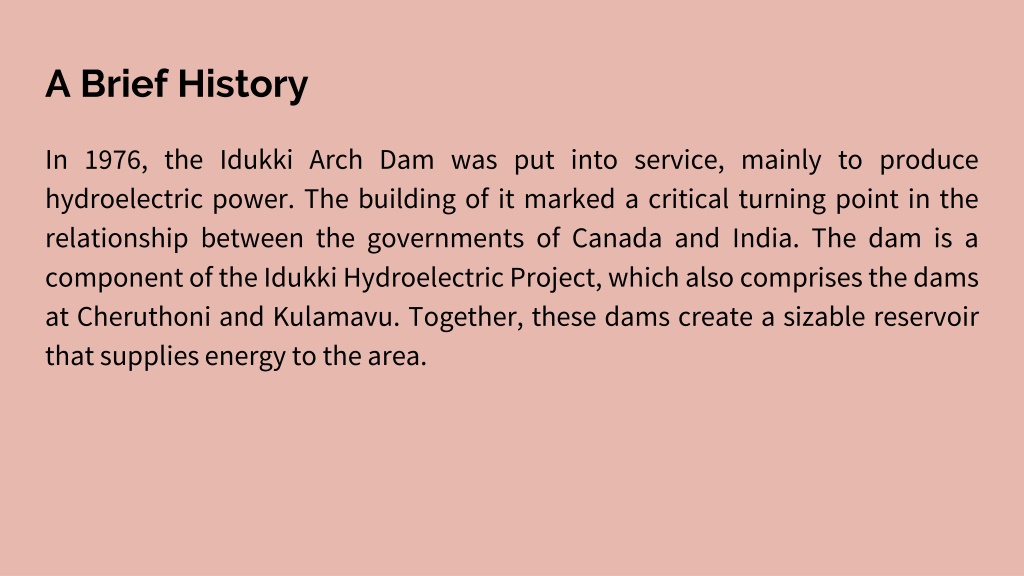 A Brief History

In 1976, the Idukki Arch Dam was put into service, mainly to produce hydroelectric power. The building of it marked a critical turning point in the relationship between the governments of Canada and India. The dam is a component of the Idukki Hydroelectric Project, which also comprises the dams at Cheruthoni and Kulamavu. Together, these dams create a sizable reservoir that supplies energy to the area.